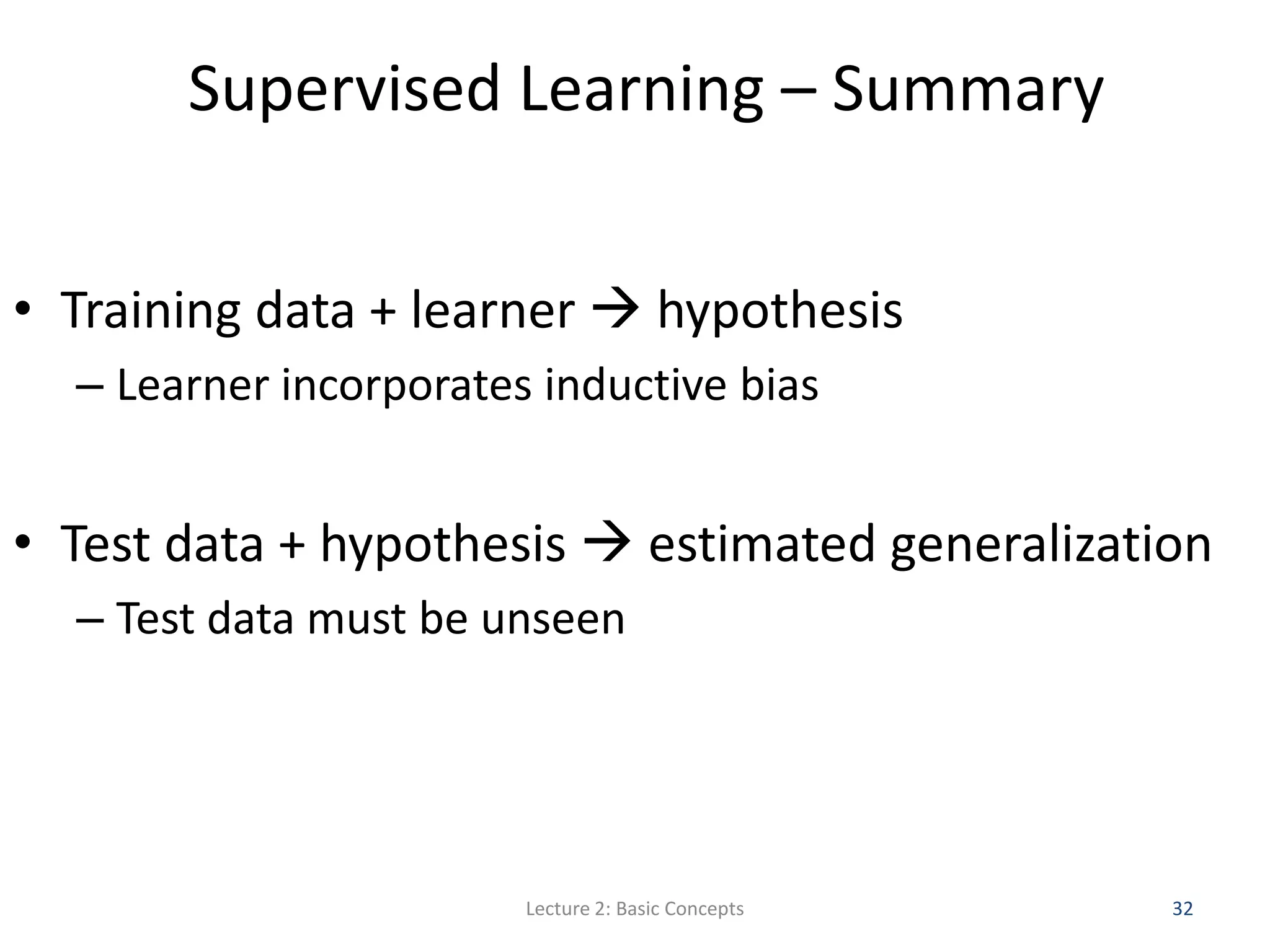 Supervised Learning – Summary

• Training data + learner → hypothesis
– Learner incorporates inductive bias

• Test data + hypothesis → estimated generalization
– Test data must be unseen

Lecture 2: Basic Concepts

32